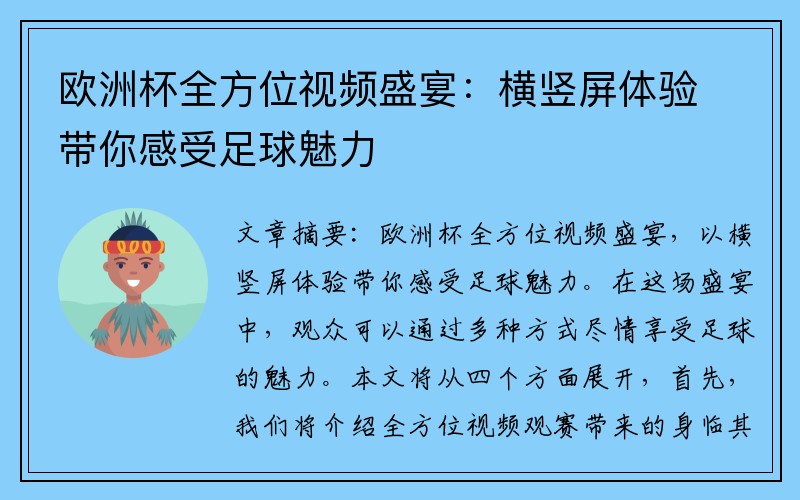 欧洲杯全方位视频盛宴：横竖屏体验带你感受足球魅力

文章摘要：欧洲杯全方位视频盛宴，以横竖屏体验带你感受足球魅力。在这场盛宴中，观众可以通过多种方式尽情享受足球的魅力。本文将从四个方面展开，首先，我们将介绍全方位视频观赛带来的身临其